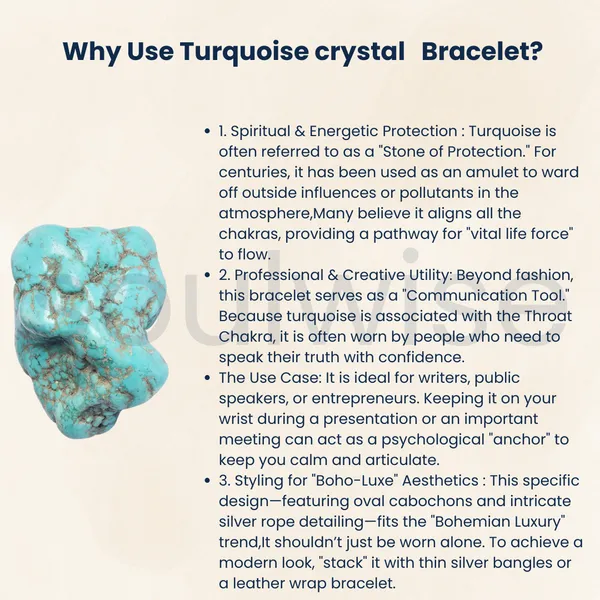 Why Use Turquoise crystal Bracelet?

- 1. Spiritual & Energetic Protection : Turquoise is often referred to as a "Stone of Protection." For centuries, it has been used as an amulet to ward off outside influences or pollutants in the atmosphere,Many believe it aligns all the chakras, providing a pathway for "vital life force" to flow.
- 2. Professional & Creative Utility: Beyond fashion, this bracelet serves as a "Communication Tool." Because turquoise is associated with the Throat Chakra, it is often worn by people who need to speak their truth with confidence.
- The Use Case: It is ideal for writers, public speakers, or entrepreneurs. Keeping it on your wrist during a presentation or an important meeting can act as a psychological "anchor" to keep you calm and articulate.
- 3. Styling for "Boho-Luxe" Aesthetics : This specific design—featuring oval cabochons and intricate silver rope detailing—fits the "Bohemian Luxury" trend,It shouldn't just be worn alone. To achieve a modern look, "stack" it with thin silver bangles or a leather wrap bracelet.

oulwise